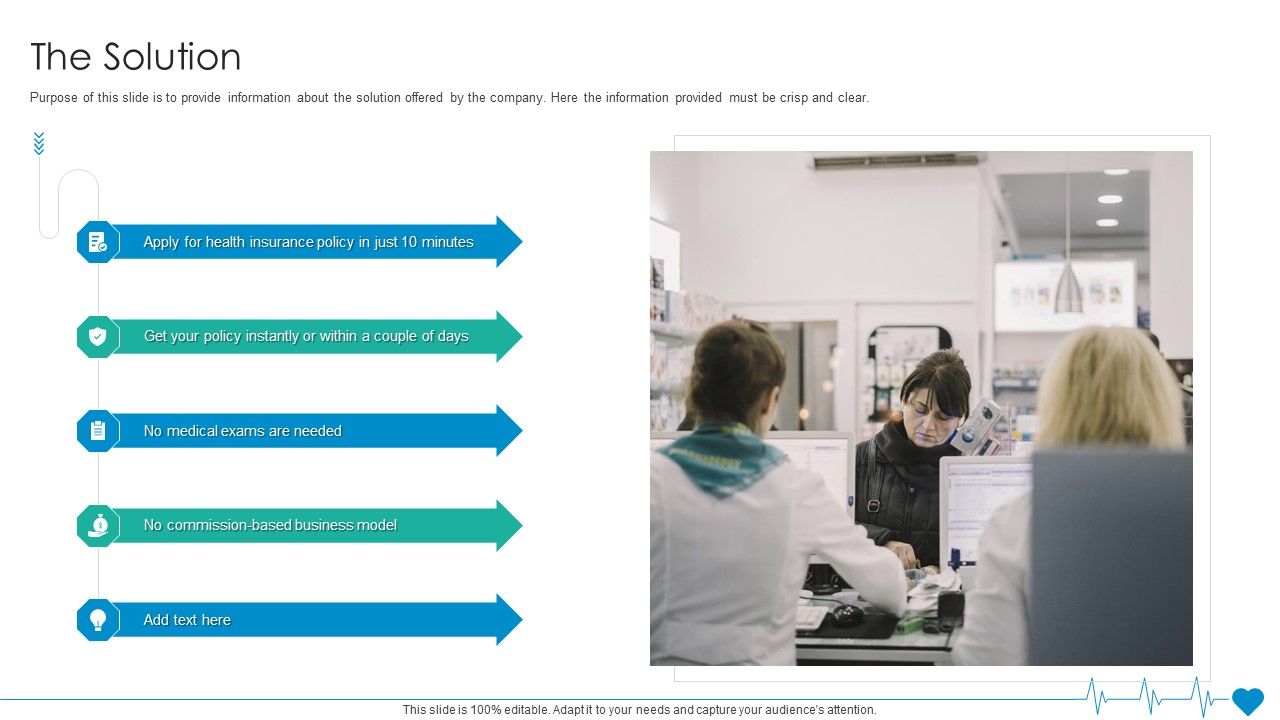 The Solution

Purpose of this slide is to provide information about the solution offered by the company. Here the information provided must be crisp and clear.

Apply for health insurance policy in just 10 minutes

Get your policy instantly or within a couple of days

No medical exams are needed

No commission-based business model

Add text here

This slide is 100% editable. Adapt it to your needs and capture your audience's attention.